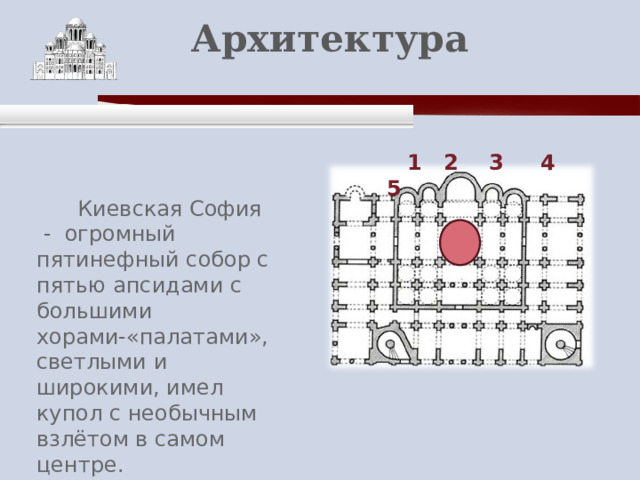 Архитектура

Киевская София - огромный пятинефный собор с пятью апсидами с большими хорами-«палатами», светлыми и широкими, имел купол с необычным взлётом в самом центре.

1 2 3 4 5